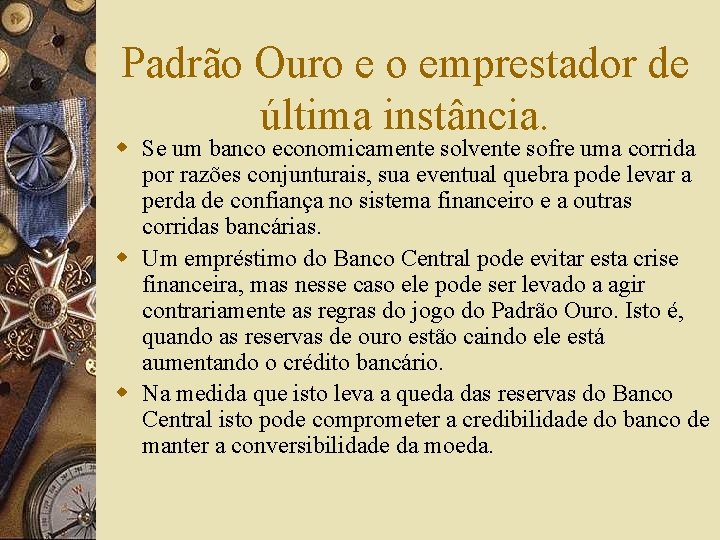 Padrão Ouro e o emprestador de última instância.

Se um banco economicamente solvente sofre uma corrida por razões conjunturais, sua eventual quebra pode levar a perda de confiança no sistema financeiro e a outras corridas bancárias.

Um empréstimo do Banco Central pode evitar esta crise financeira, mas nesse caso ele pode ser levado a agir contrariamente as regras do jogo do Padrão Ouro. Isto é, quando as reservas de ouro estão caindo ele está aumentando o crédito bancário.

Na medida que isto leva a queda das reservas do Banco Central isto pode comprometer a credibilidade do banco de manter a conversibilidade da moeda.